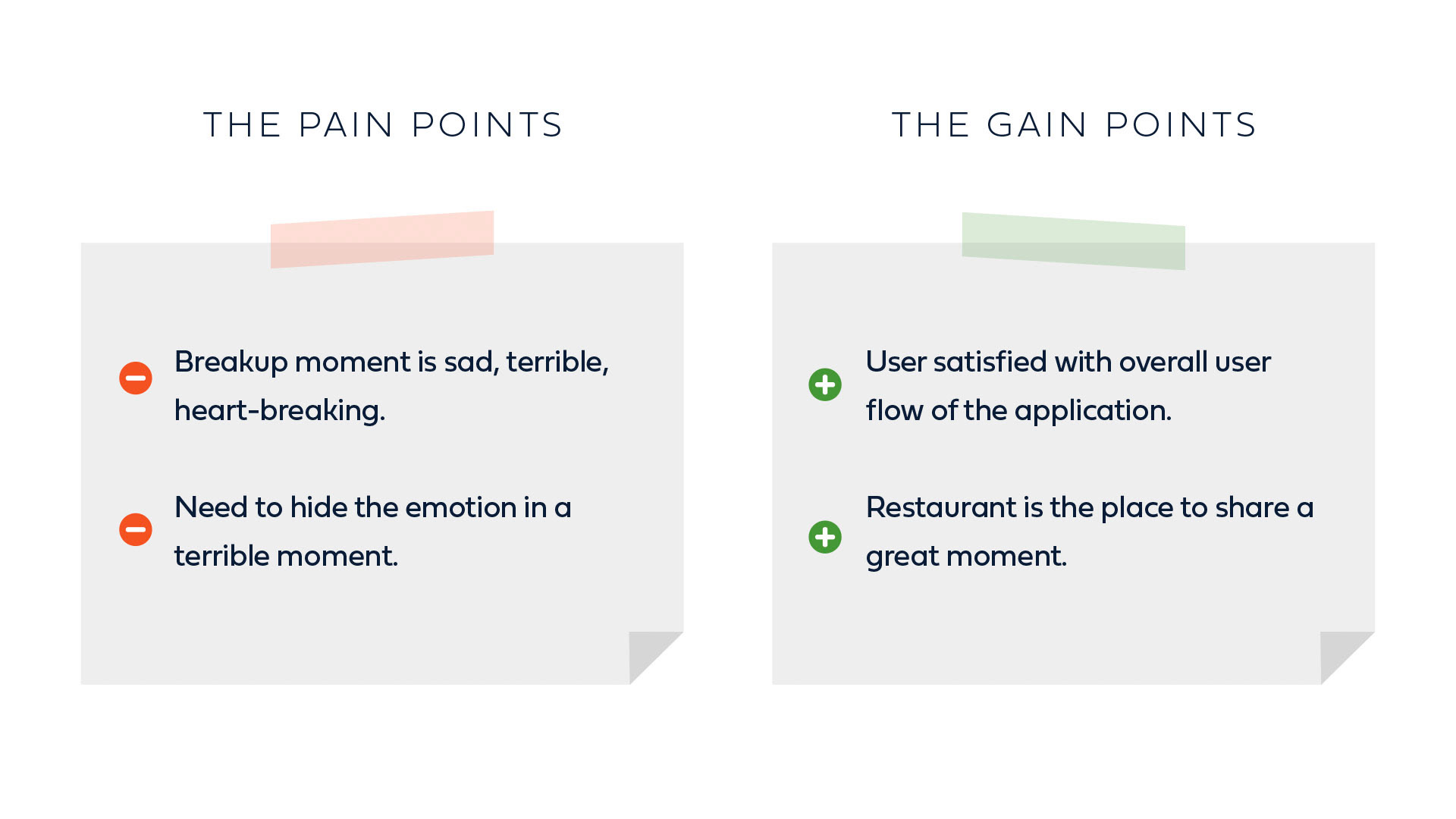 THE PAIN POINTS

Breakup moment is sad, terrible, heart-breaking.

Need to hide the emotion in a terrible moment.

THE GAIN POINTS

User satisfied with overall user flow of the application.

Restaurant is the place to share a great moment.